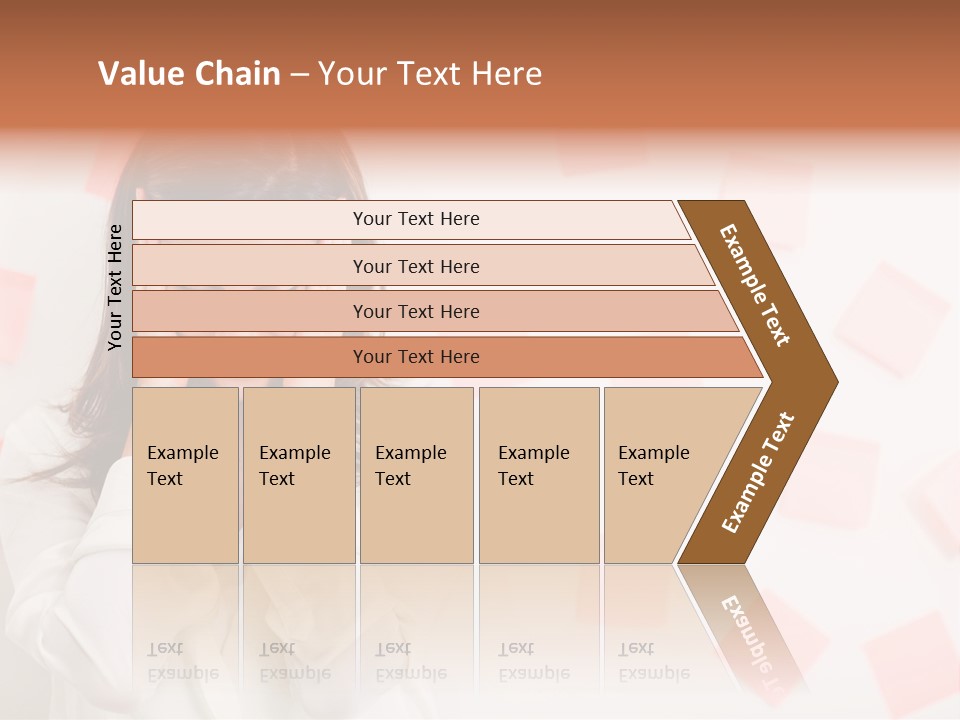 Value Chain – Your Text Here

Your Text Here

Your Text Here

Your Text Here

Your Text Here

Your Text Here

Example Text

Example Text

Example Text

Example Text

Example Text

Example Text

Example Text